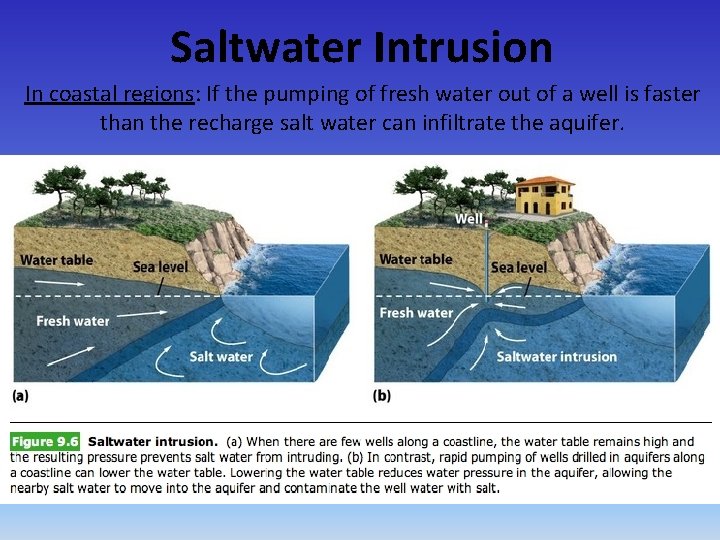 Saltwater Intrusion

In coastal regions: If the pumping of fresh water out of a well is faster than the recharge salt water can infiltrate the aquifer.

Water table
Sea level
Fresh water
Salt water
(a)

Well
Water table
Sea level
Fresh water
Saltwater intrusion
(b)

Figure 9.6 Saltwater intrusion. (a) When there are few wells along a coastline, the water table remains high and the resulting pressure prevents salt water from intruding. (b) In contrast, rapid pumping of wells drilled in aquifers along a coastline can lower the water table. Lowering the water table reduces water pressure in the aquifer, allowing the nearby salt water to move into the aquifer and contaminate the well water with salt.